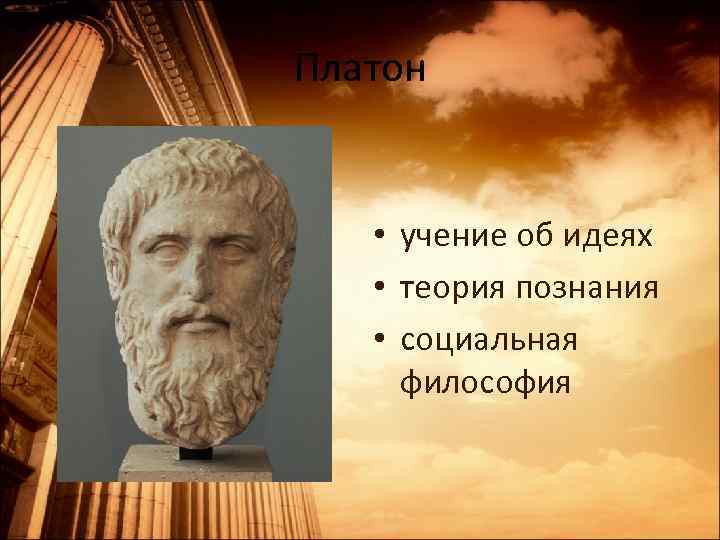 Платон

• учение об идеях
• теория познания
• социальная философия